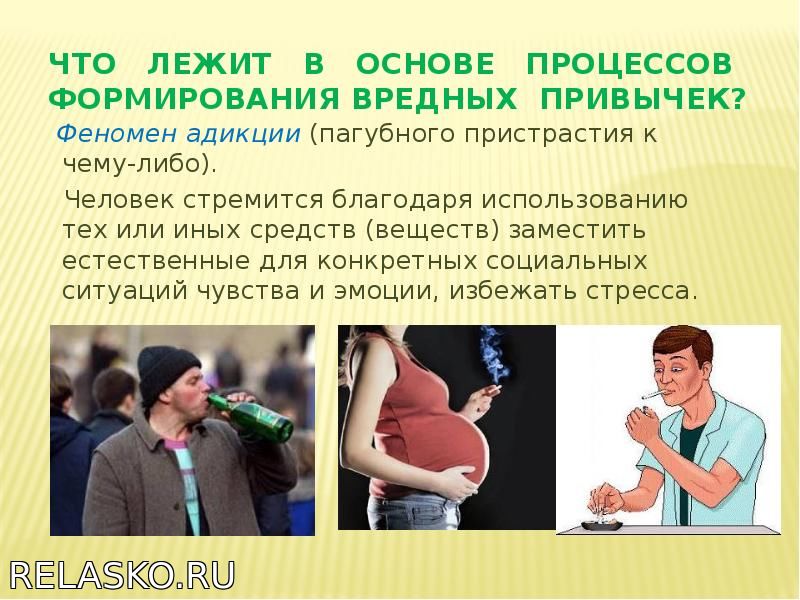 ЧТО ЛЕЖИТ В ОСНОВЕ ПРОЦЕССОВ ФОРМИРОВАНИЯ ВРЕДНЫХ ПРИВЫЧЕК?

Феномен адикции (пагубного пристрастия к чему-либо).

Человек стремится благодаря использованию тех или иных средств (веществ) заместить естественные для конкретных социальных ситуаций чувства и эмоции, избежать стресса.

RELASKO.RU